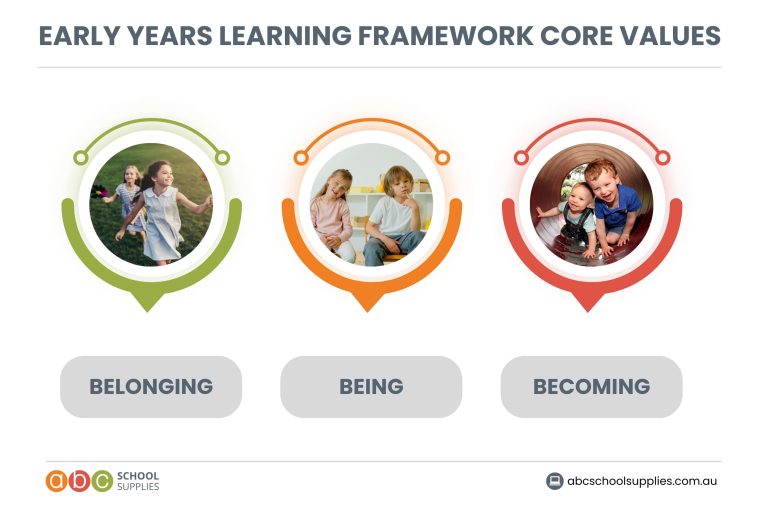 EARLY YEARS LEARNING FRAMEWORK CORE VALUES

BELONGING

BEING

BECOMING

abc SCHOOL SUPPLIES

abcschoolsupplies.com.au